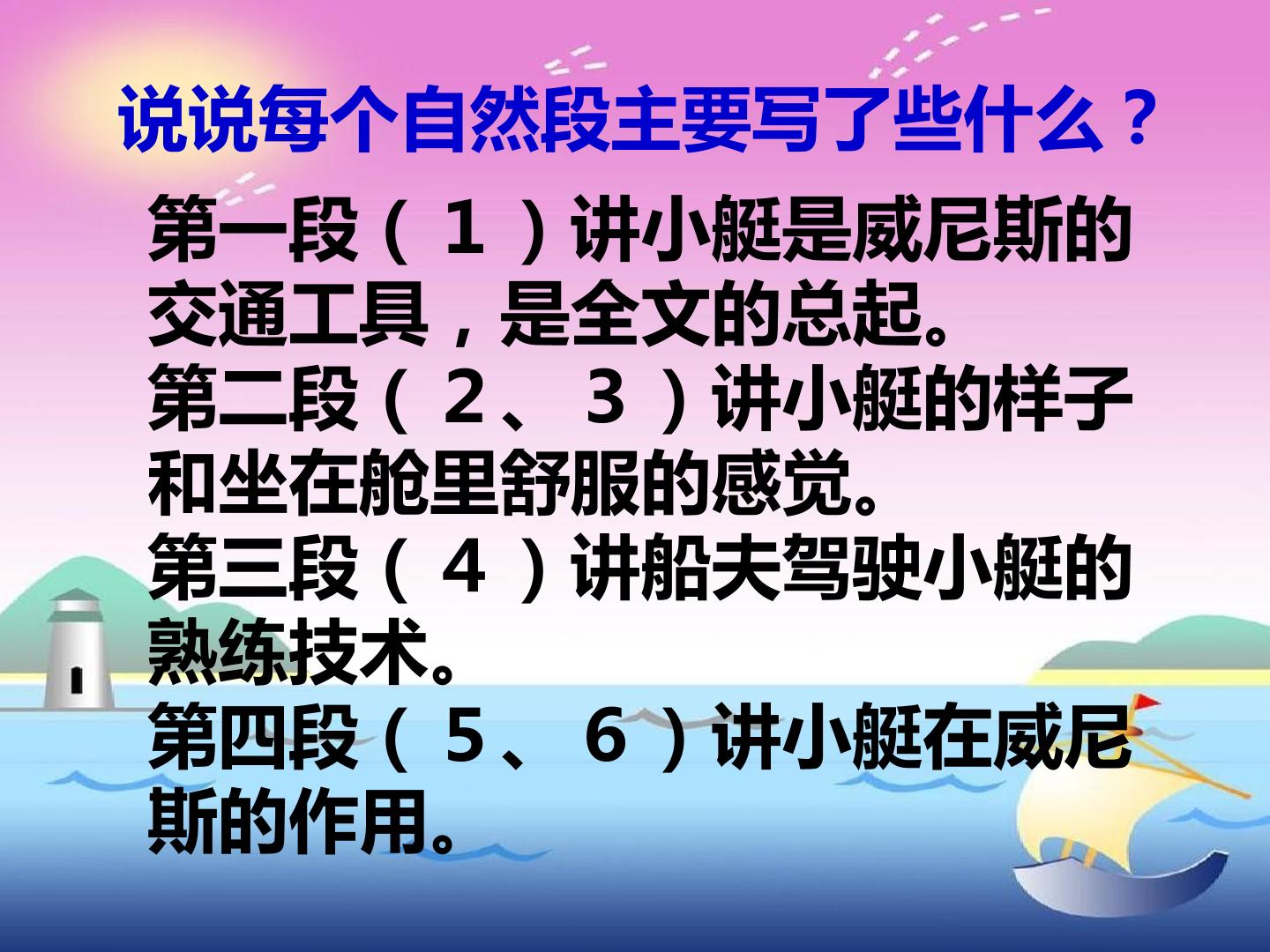 说说每个自然段主要写了些什么？

第一段（１）讲小艇是威尼斯的交通工具，是全文的总起。
第二段（２、３）讲小艇的样子和坐在舱里舒服的感觉。
第三段（４）讲船夫驾驶小艇的熟练技术。
第四段（５、６）讲小艇在威尼斯的作用。